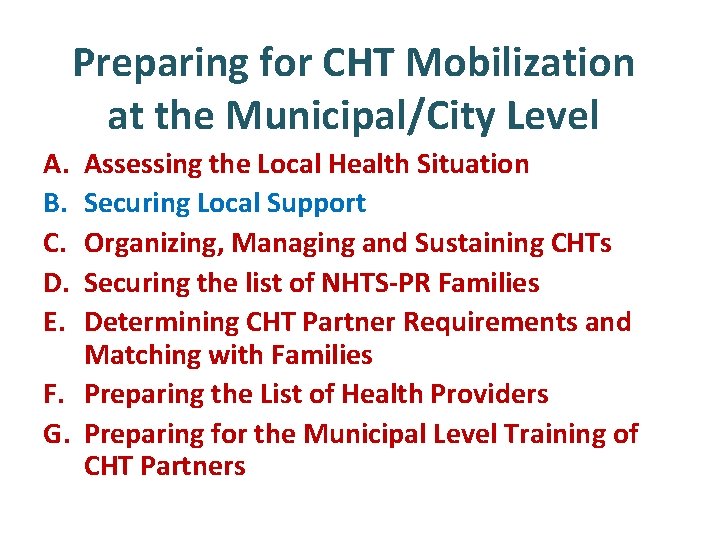 Preparing for CHT Mobilization at the Municipal/City Level

A. Assessing the Local Health Situation
B. Securing Local Support
C. Organizing, Managing and Sustaining CHTs
D. Securing the list of NHTS-PR Families
E. Determining CHT Partner Requirements and Matching with Families
F. Preparing the List of Health Providers
G. Preparing for the Municipal Level Training of CHT Partners